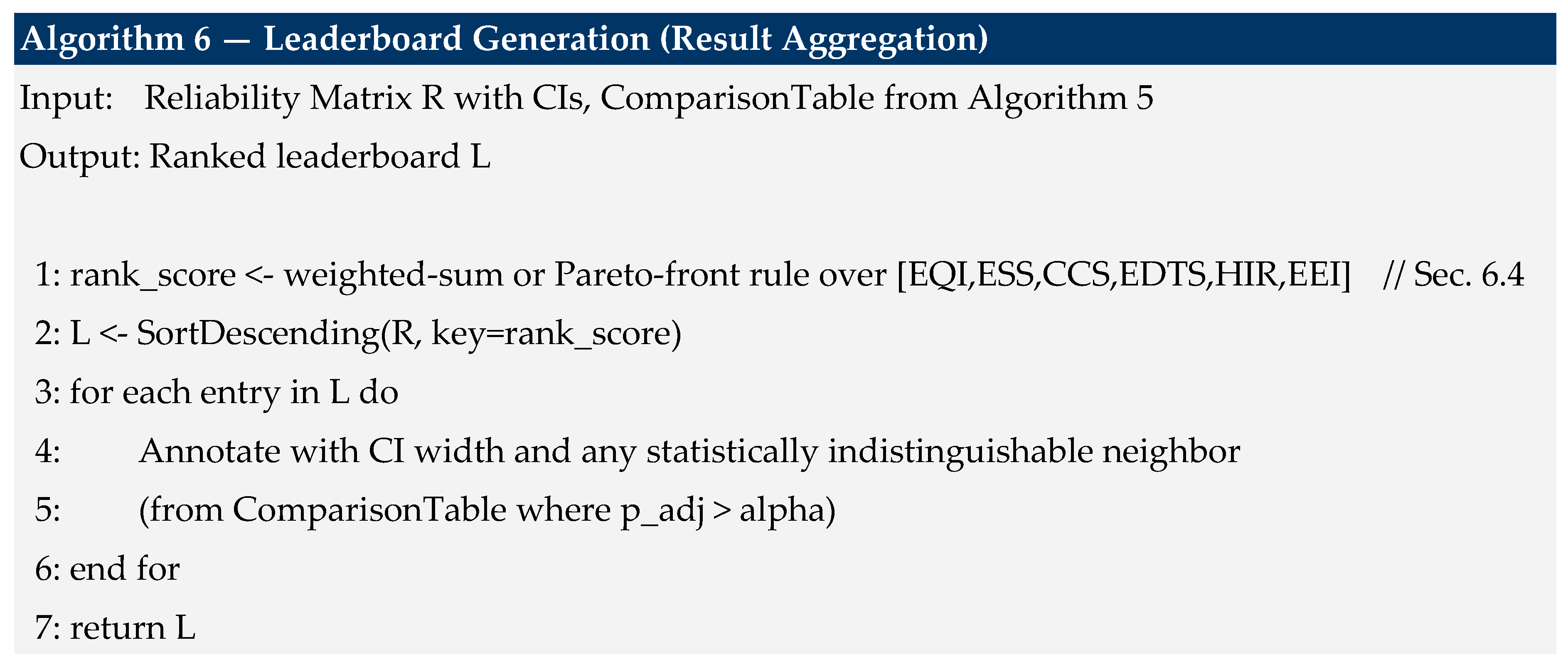 Algorithm 6 — Leaderboard Generation (Result Aggregation)

Input: Reliability Matrix R with CIs, ComparisonTable from Algorithm 5

Output: Ranked leaderboard L

1: rank_score <- weighted-sum or Pareto-front rule over [EQI,ESS,CCS,EDTS,HIR,EEI] // Sec. 6.4

2: L <- SortDescending(R, key=rank_score)

3: for each entry in L do

4: Annotate with CI width and any statistically indistinguishable neighbor

5: (from ComparisonTable where p_adj > alpha)

6: end for

7: return L